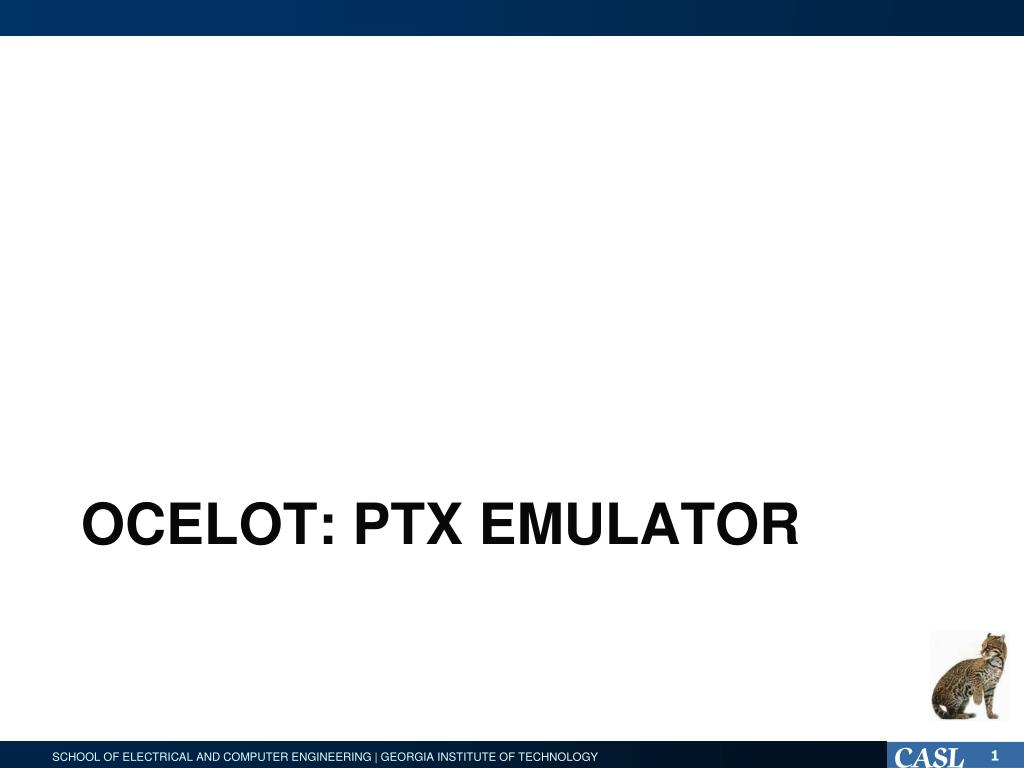 OCELOT: PTX EMULATOR

SCHOOL OF ELECTRICAL AND COMPUTER ENGINEERING | GEORGIA INSTITUTE OF TECHNOLOGY

CASL

1